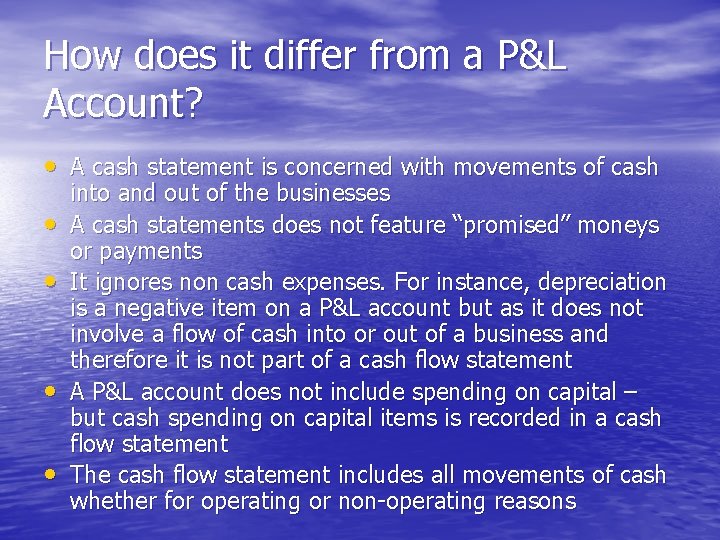 How does it differ from a P&L Account?

• A cash statement is concerned with movements of cash into and out of the businesses
• A cash statements does not feature “promised” moneys or payments
• It ignores non cash expenses. For instance, depreciation is a negative item on a P&L account but as it does not involve a flow of cash into or out of a business and therefore it is not part of a cash flow statement
• A P&L account does not include spending on capital – but cash spending on capital items is recorded in a cash flow statement
• The cash flow statement includes all movements of cash whether for operating or non-operating reasons